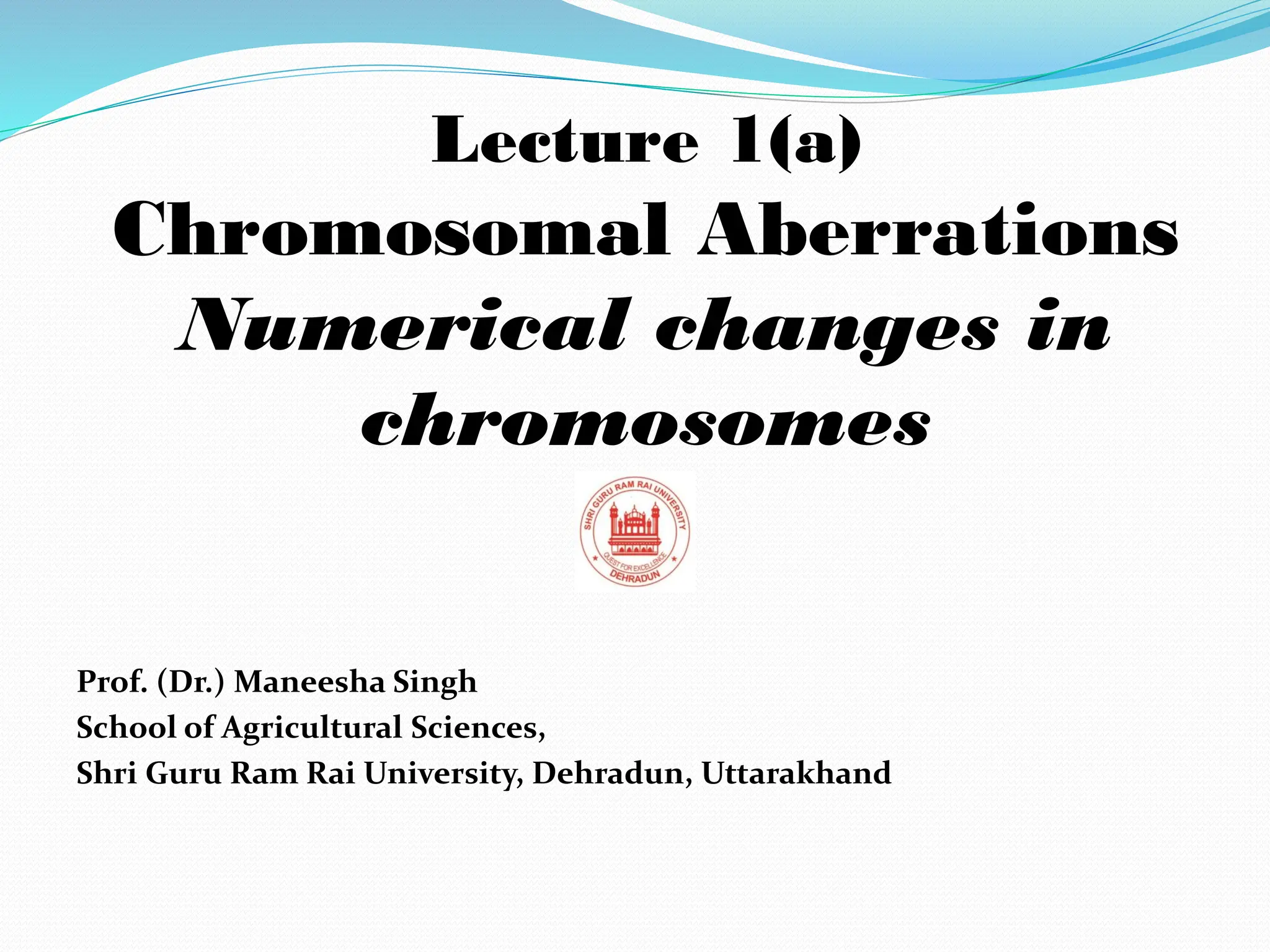 Lecture 1(a)
Chromosomal Aberrations
Numerical changes in chromosomes

SHRI GURU RAM RAI UNIVERSITY
QUEST FOR EXCELLENCE
DEHRADUN

Prof. (Dr.) Maneesha Singh
School of Agricultural Sciences,
Shri Guru Ram Rai University, Dehradun, Uttarakhand